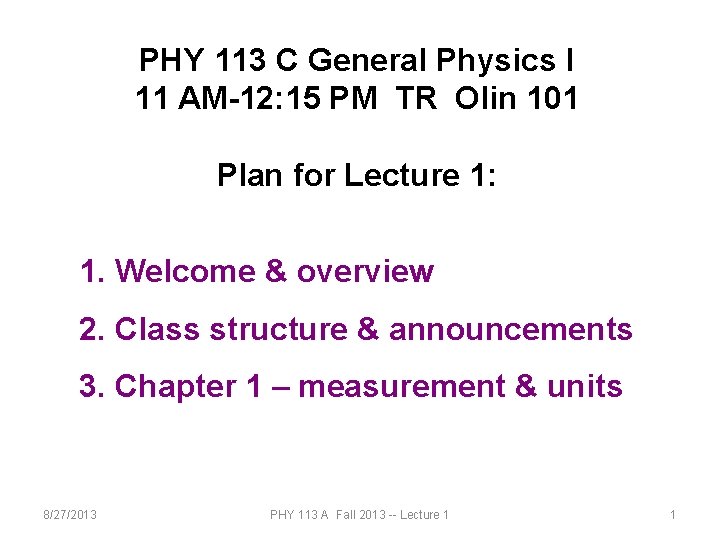 PHY 113 C General Physics I
11 AM-12:15 PM TR Olin 101

Plan for Lecture 1:

1. Welcome & overview

2. Class structure & announcements

3. Chapter 1 – measurement & units

8/27/2013 PHY 113 A Fall 2013 -- Lecture 1 1